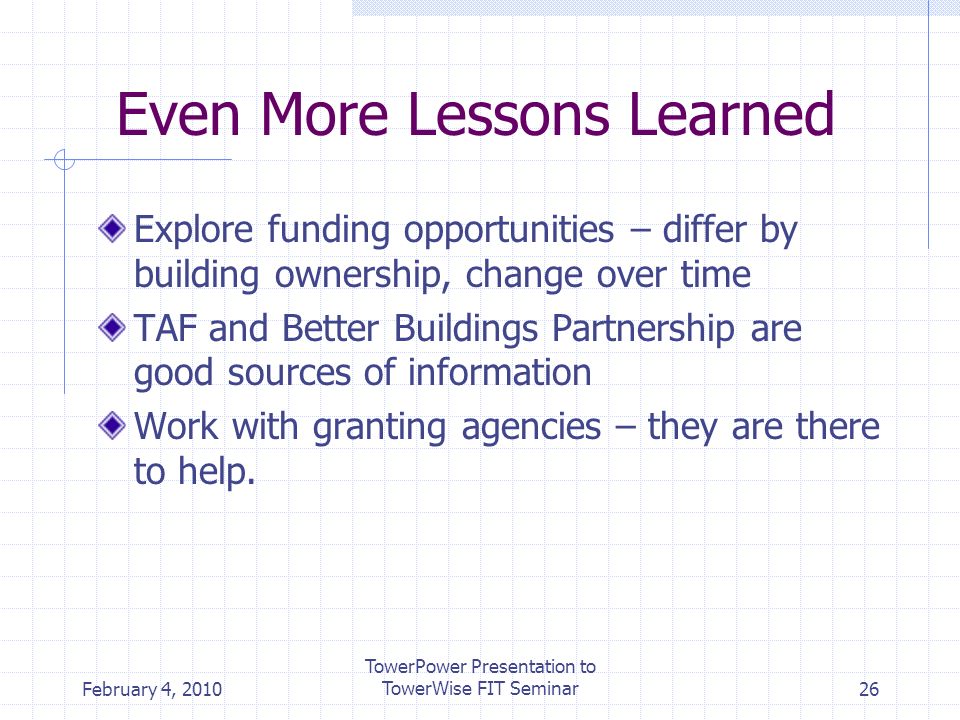 Even More Lessons Learned

Explore funding opportunities – differ by building ownership, change over time

TAF and Better Buildings Partnership are good sources of information

Work with granting agencies – they are there to help.

February 4, 2010

TowerPower Presentation to TowerWise FIT Seminar

26